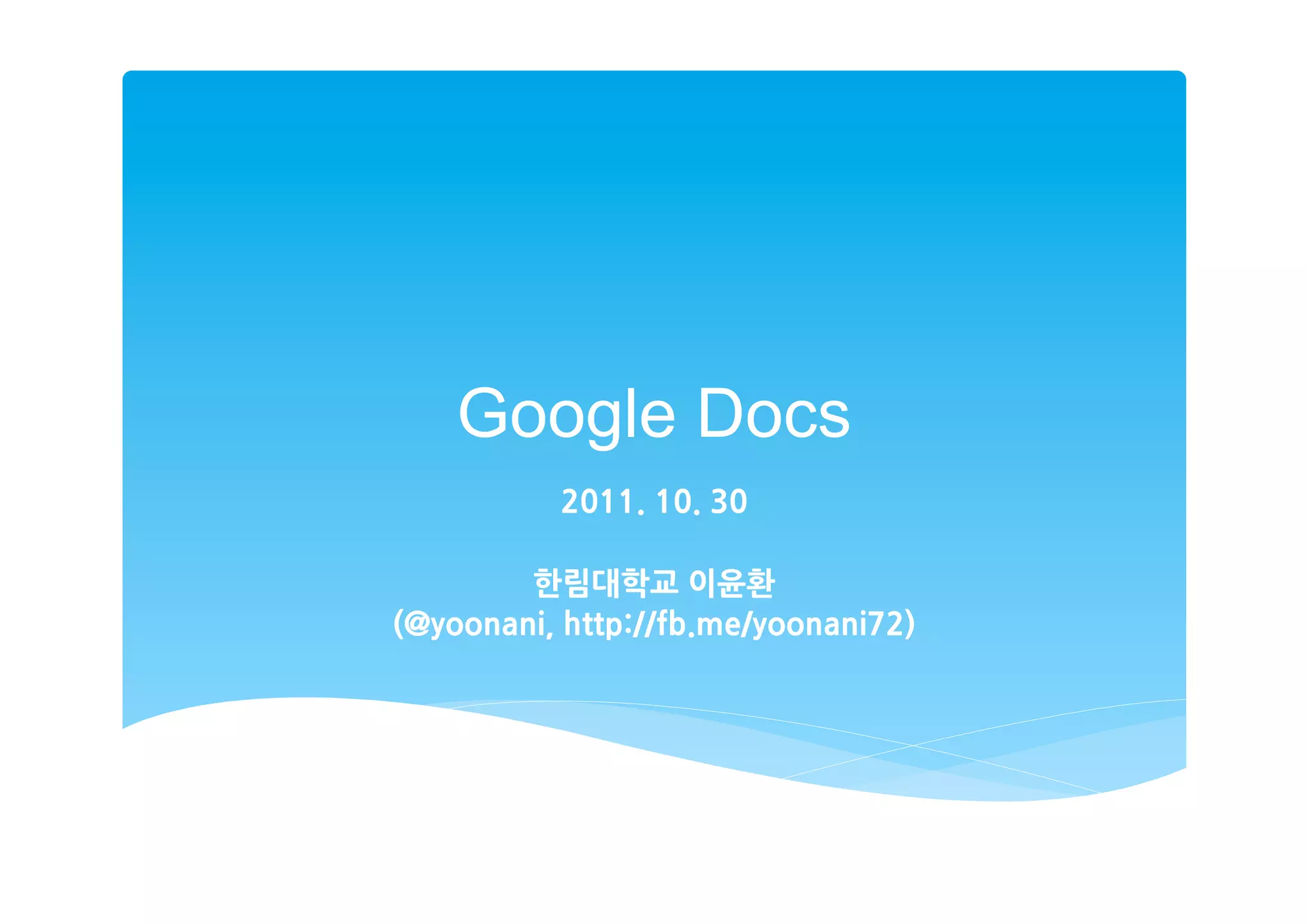 Google Docs

2011. 10. 30

한림대학교 이윤환
(@yoonani, http://fb.me/yoonani72)